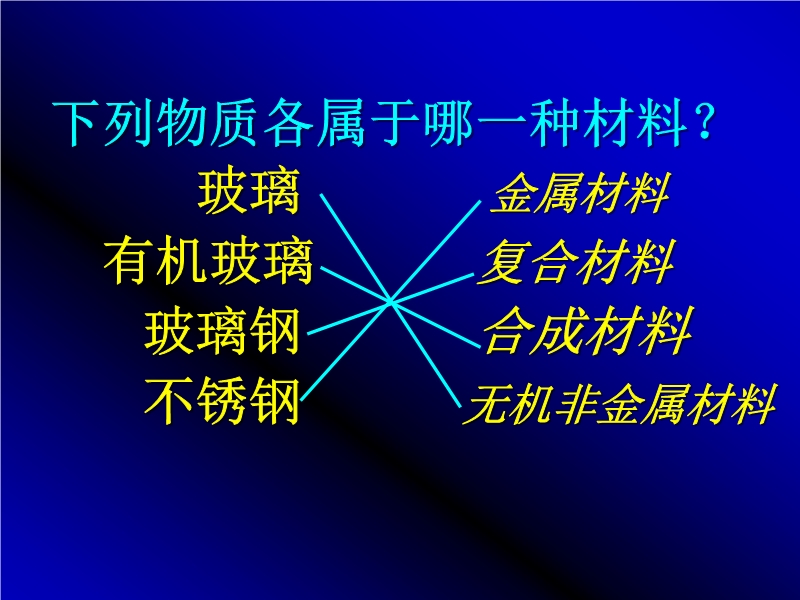 下列物质各属于哪一种材料？

玻璃
有机玻璃
玻璃钢
不锈钢

金属材料
复合材料
合成材料
无机非金属材料